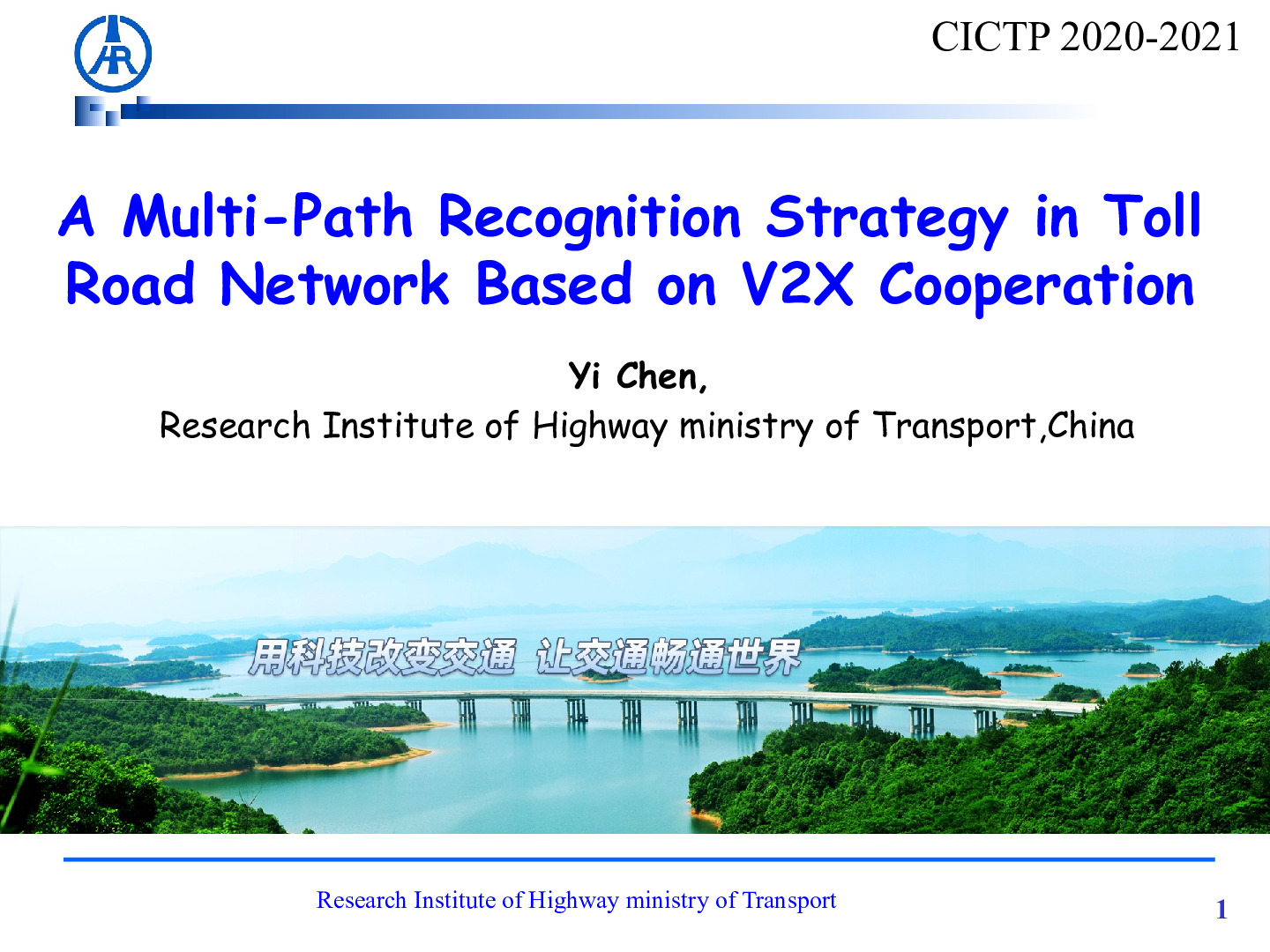 CICTP 2020-2021

A Multi-Path Recognition Strategy in Toll Road Network Based on V2X Cooperation

Yi Chen,

Research Institute of Highway ministry of Transport,China

用科技改变交通 让交通畅通世界

Research Institute of Highway ministry of Transport

1